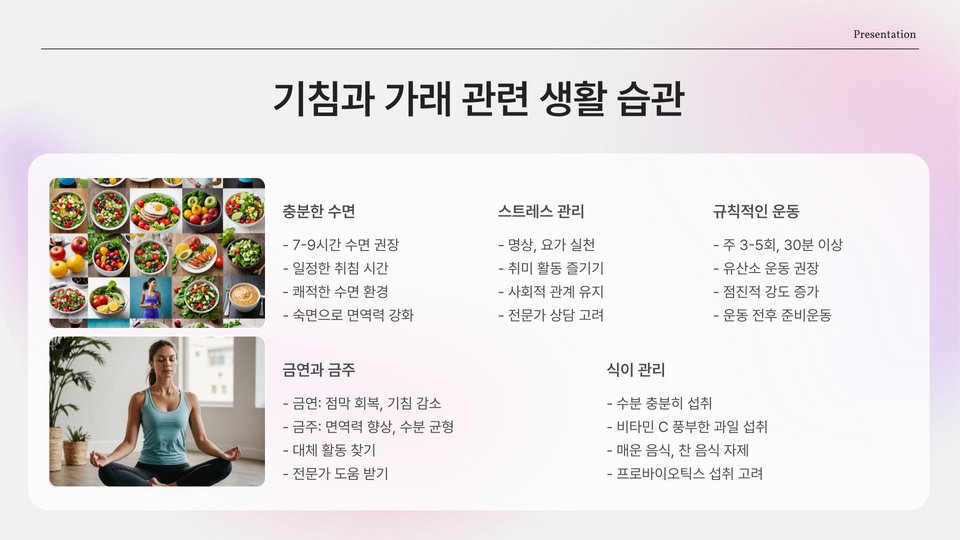 Presentation

기침과 가래 관련 생활 습관

충분한 수면

- 7-9시간 수면 권장
- 일정한 취침 시간
- 쾌적한 수면 환경
- 숙면으로 면역력 강화

스트레스 관리

- 명상, 요가 실천
- 취미 활동 즐기기
- 사회적 관계 유지
- 전문가 상담 고려

규칙적인 운동

- 주 3-5회, 30분 이상
- 유산소 운동 권장
- 점진적 강도 증가
- 운동 전후 준비운동

금연과 금주

- 금연: 점막 회복, 기침 감소
- 금주: 면역력 향상, 수분 균형
- 대체 활동 찾기
- 전문가 도움 받기

식이 관리

- 수분 충분히 섭취
- 비타민 C 풍부한 과일 섭취
- 매운 음식, 찬 음식 자제
- 프로바이오틱스 섭취 고려